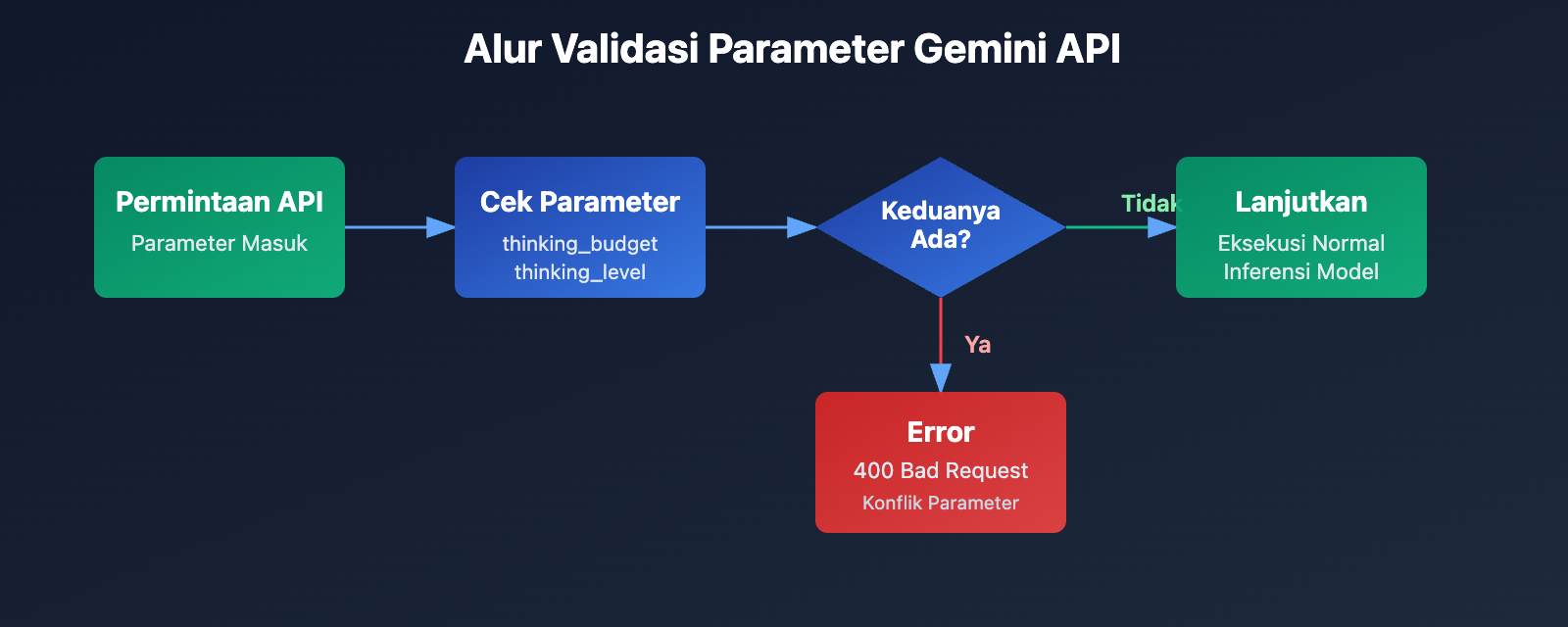 Alur Validasi Parameter Gemini API

Permintaan API
Parameter Masuk

Cek Parameter
thinking_budget
thinking_level

Keduanya Ada?

Tidak

Lanjutkan
Eksekusi Normal
Inferensi Model

Ya

Error
400 Bad Request
Konflik Parameter